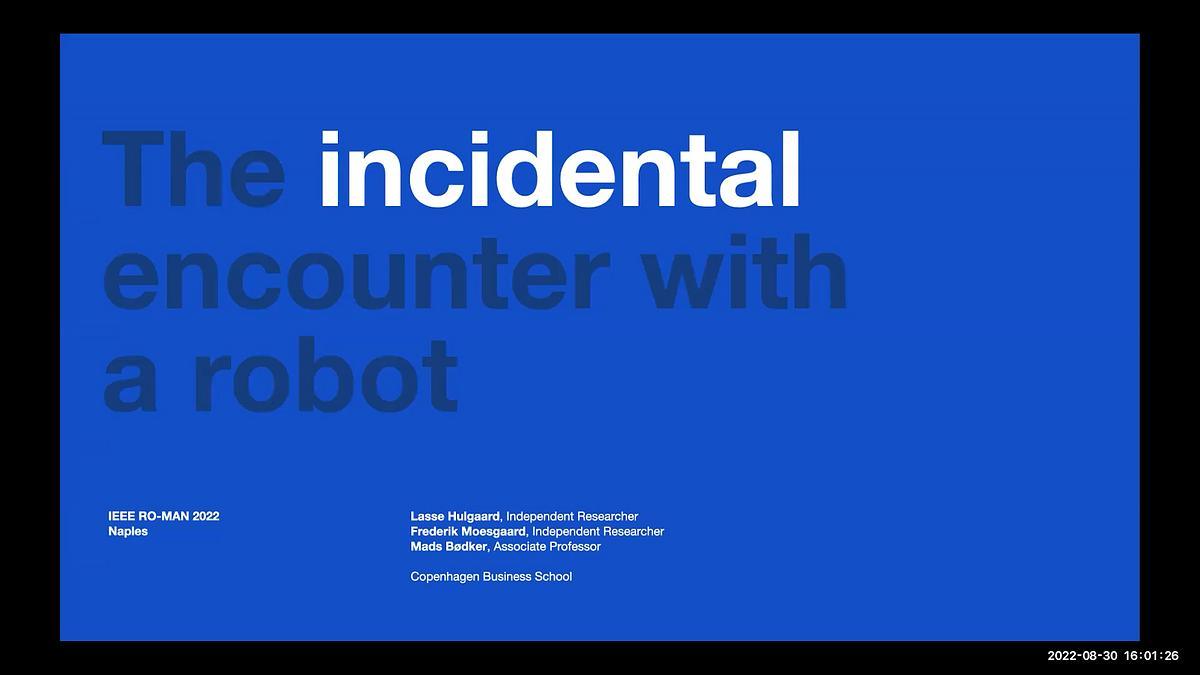 The incidental encounter with a robot

IEEE RO-MAN 2022
Naples

Lasse Hulgaard, Independent Researcher
Frederik Moesgaard, Independent Researcher
Mads Bødker, Associate Professor

Copenhagen Business School

2022-08-30 16:01:26